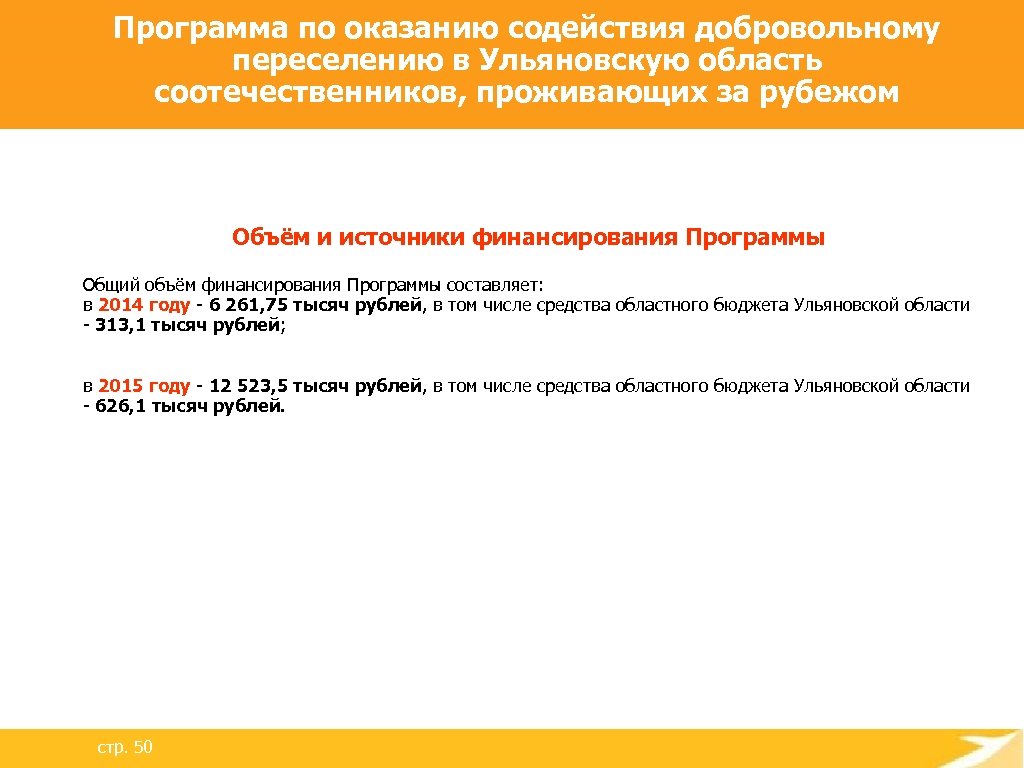 Программа по оказанию содействия добровольному переселению в Ульяновскую область соотечественников, проживающих за рубежом

Объём и источники финансирования Программы

Общий объём финансирования Программы составляет:
в 2014 году - 6 261,75 тысяч рублей, в том числе средства областного бюджета Ульяновской области - 313,1 тысяч рублей;

в 2015 году - 12 523,5 тысяч рублей, в том числе средства областного бюджета Ульяновской области - 626,1 тысяч рублей.

стр. 50